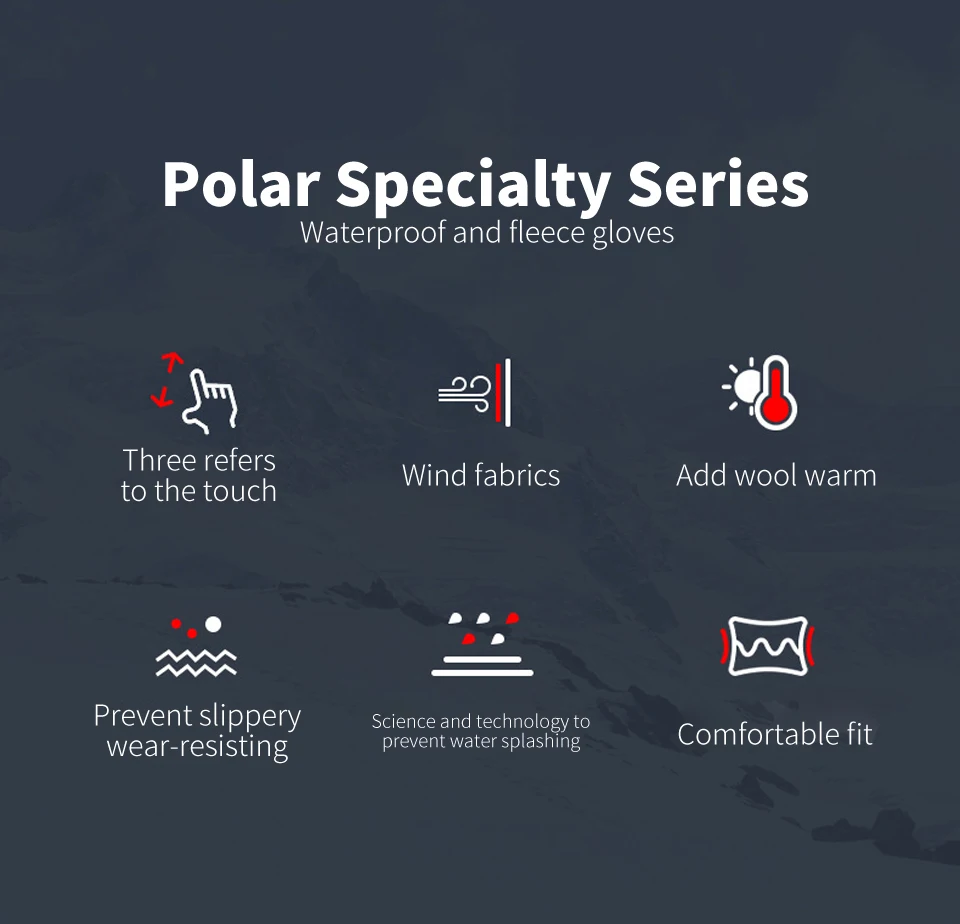 Polar Specialty Series
Waterproof and fleece gloves

Three refers to the touch

Wind fabrics

Add wool warm

Prevent slippery wear-resisting

Science and technology to prevent water splashing

Comfortable fit